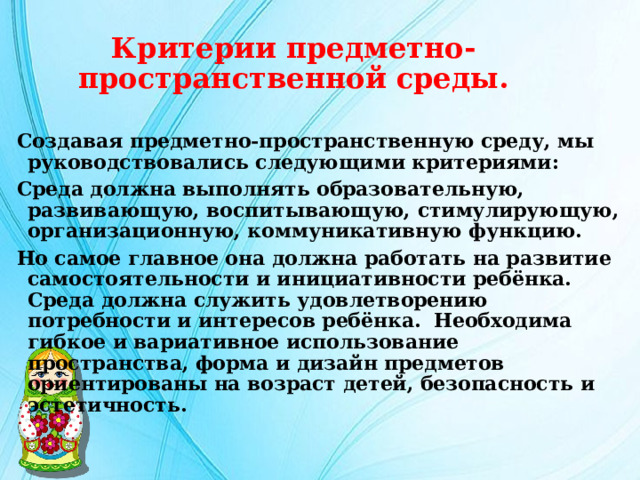 Критерии предметно-пространственной среды.

Создавая предметно-пространственную среду, мы руководствовались следующими критериями:

Среда должна выполнять образовательную, развивающую, воспитывающую, стимулирующую, организационную, коммуникативную функцию.

Но самое главное она должна работать на развитие самостоятельности и инициативности ребёнка. Среда должна служить удовлетворению потребности и интересов ребёнка. Необходима гибкое и вариативное использование пространства, форма и дизайн предметов ориентированы на возраст детей, безопасность и эстетичность.